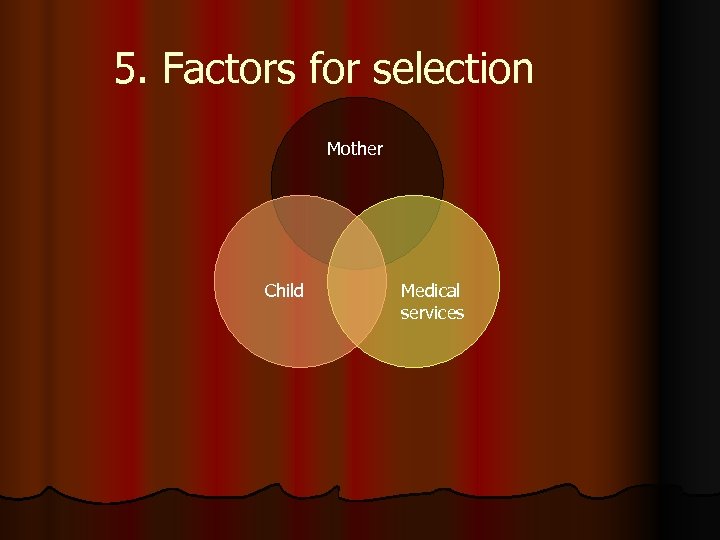 5. Factors for selection

Mother

Child

Medical services